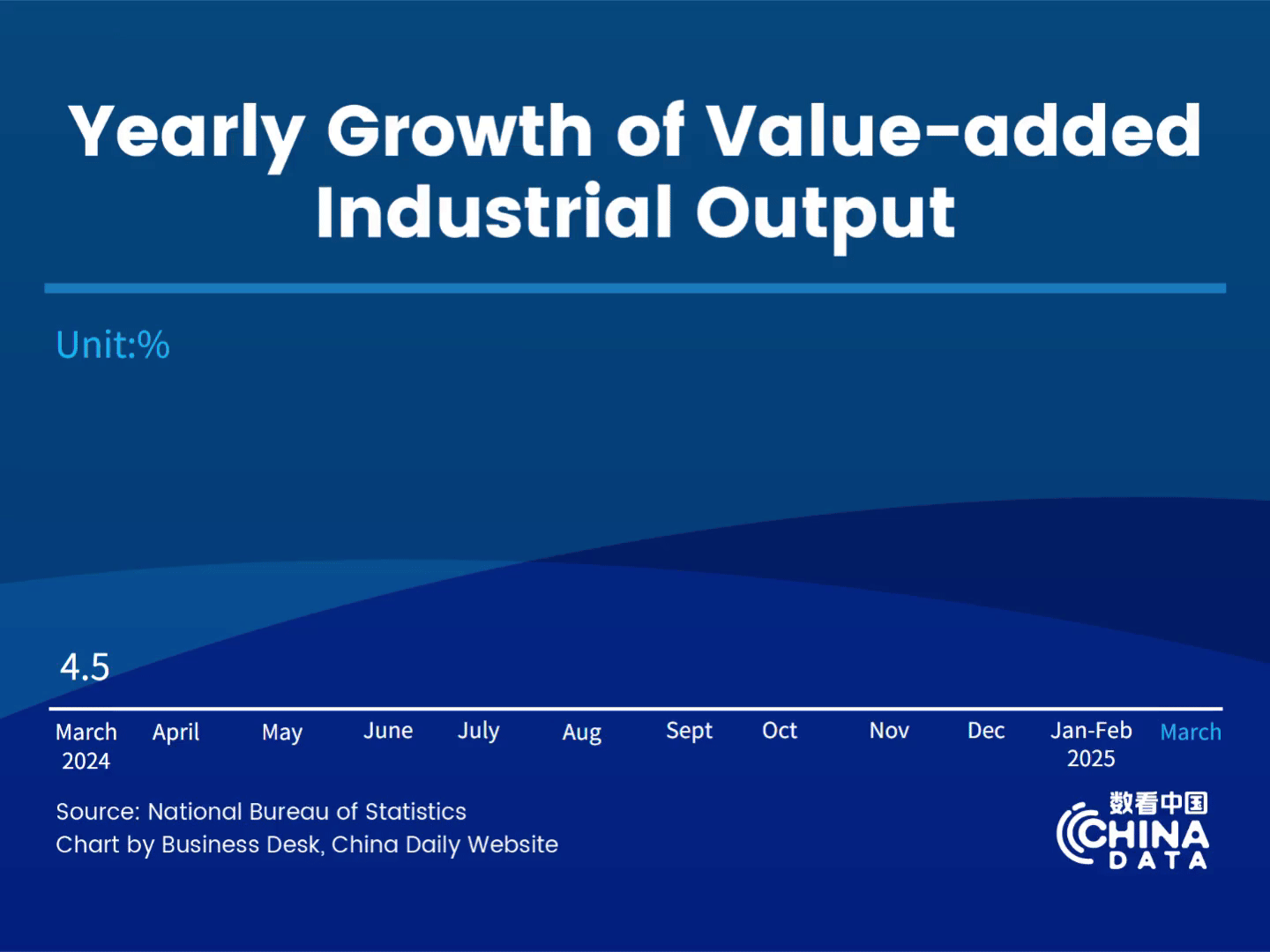 Yearly Growth of Value-added Industrial Output

Unit:%

4.5

March 2024 April May June July Aug Sept Oct Nov Dec Jan-Feb 2025 March

Source: National Bureau of Statistics
Chart by Business Desk, China Daily Website

数看中国
CHINA
DATA